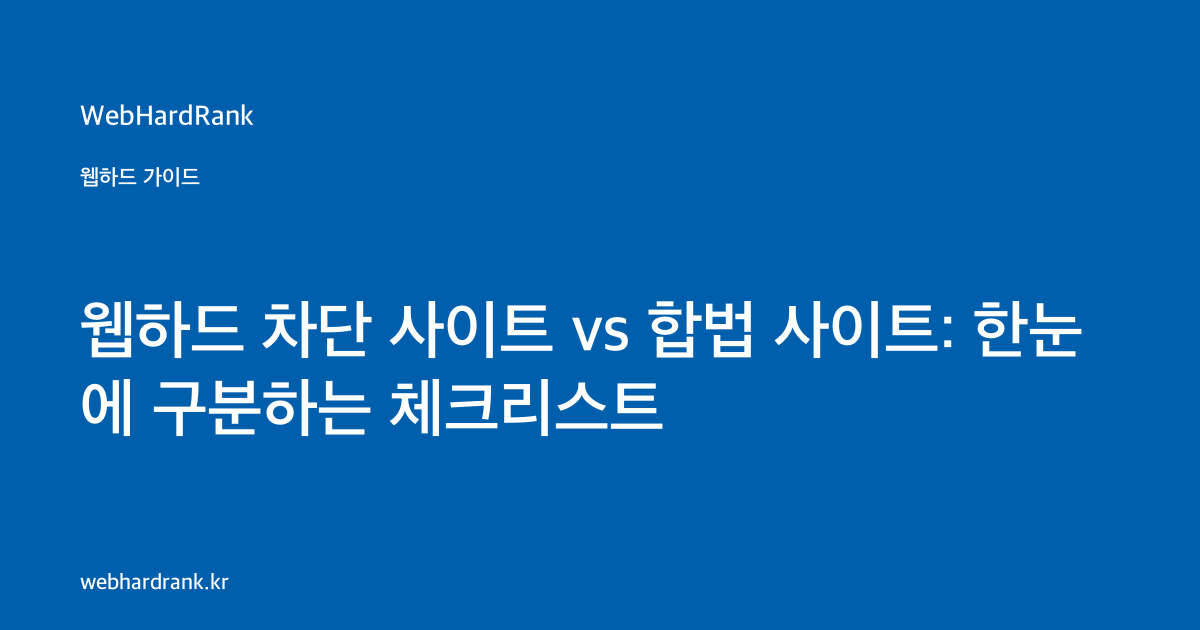 WebHardRank

웹하드 가이드

웹하드 차단 사이트 vs 합법 사이트: 한눈에 구분하는 체크리스트

webhardrank.kr